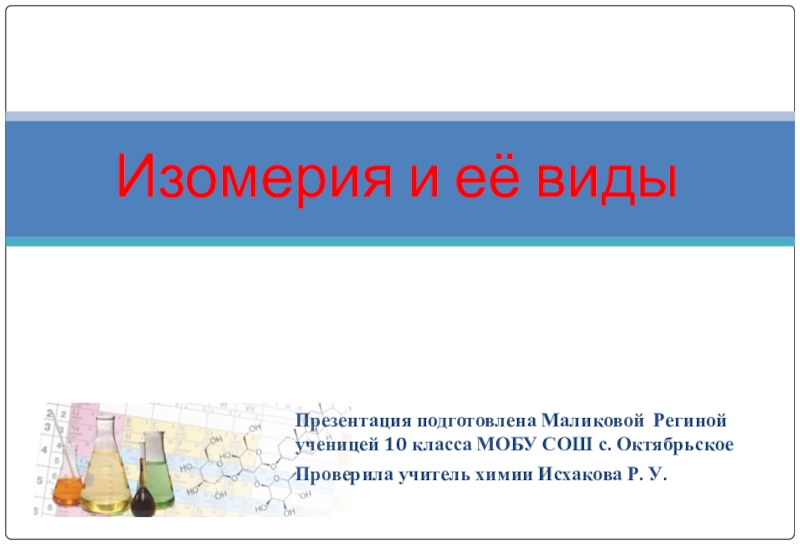 Изомерия и её виды

Презентация подготовлена Маликовой Региной ученицей 10 класса МОБУ СОШ с. Октябрьское

Проверила учитель химии Исхакова Р. У.